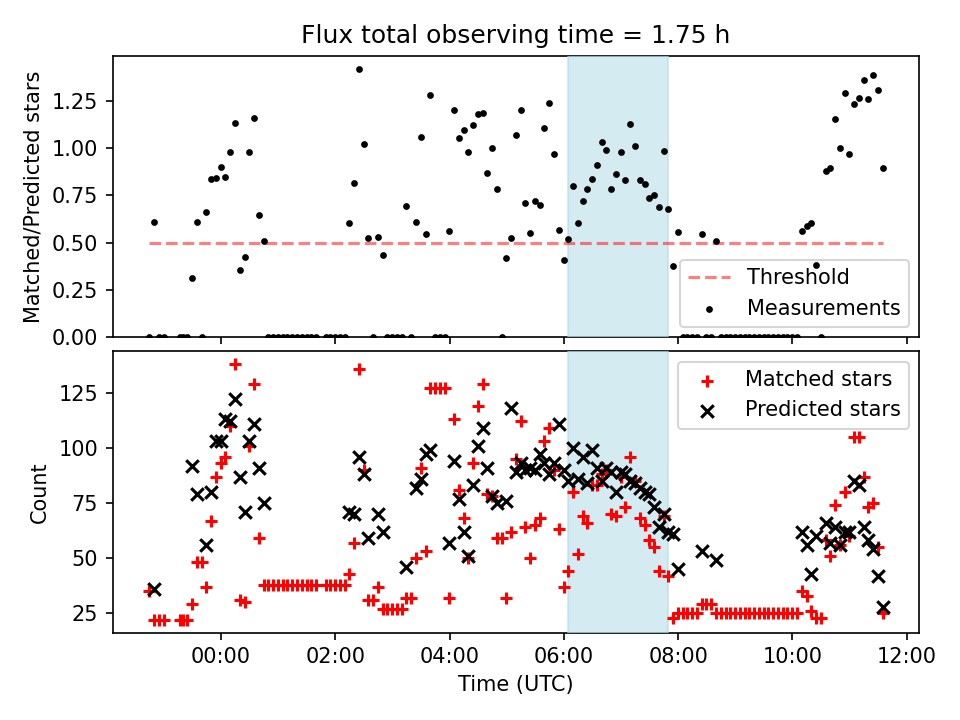 Flux total observing time = 1.75 h

Matched/Predicted stars

1.25
1.00
0.75
0.50
0.25
0.00

Threshold
Measurements

Count

125
100
75
50
25

Matched stars
Predicted stars

00:00
02:00
04:00
06:00
08:00
10:00
12:00

Time (UTC)